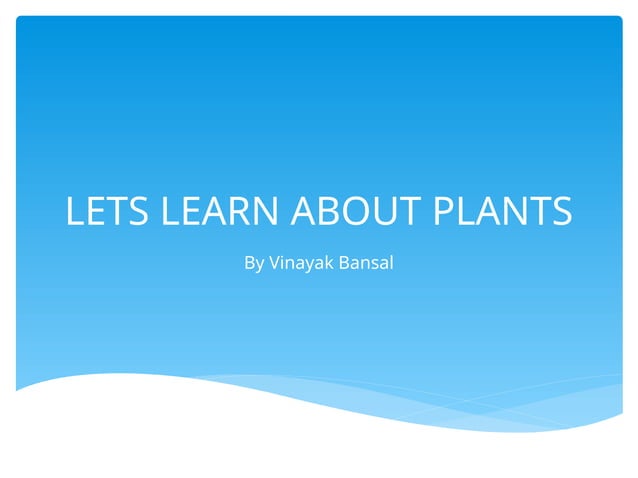 LETS LEARN ABOUT PLANTS

By Vinayak Bansal